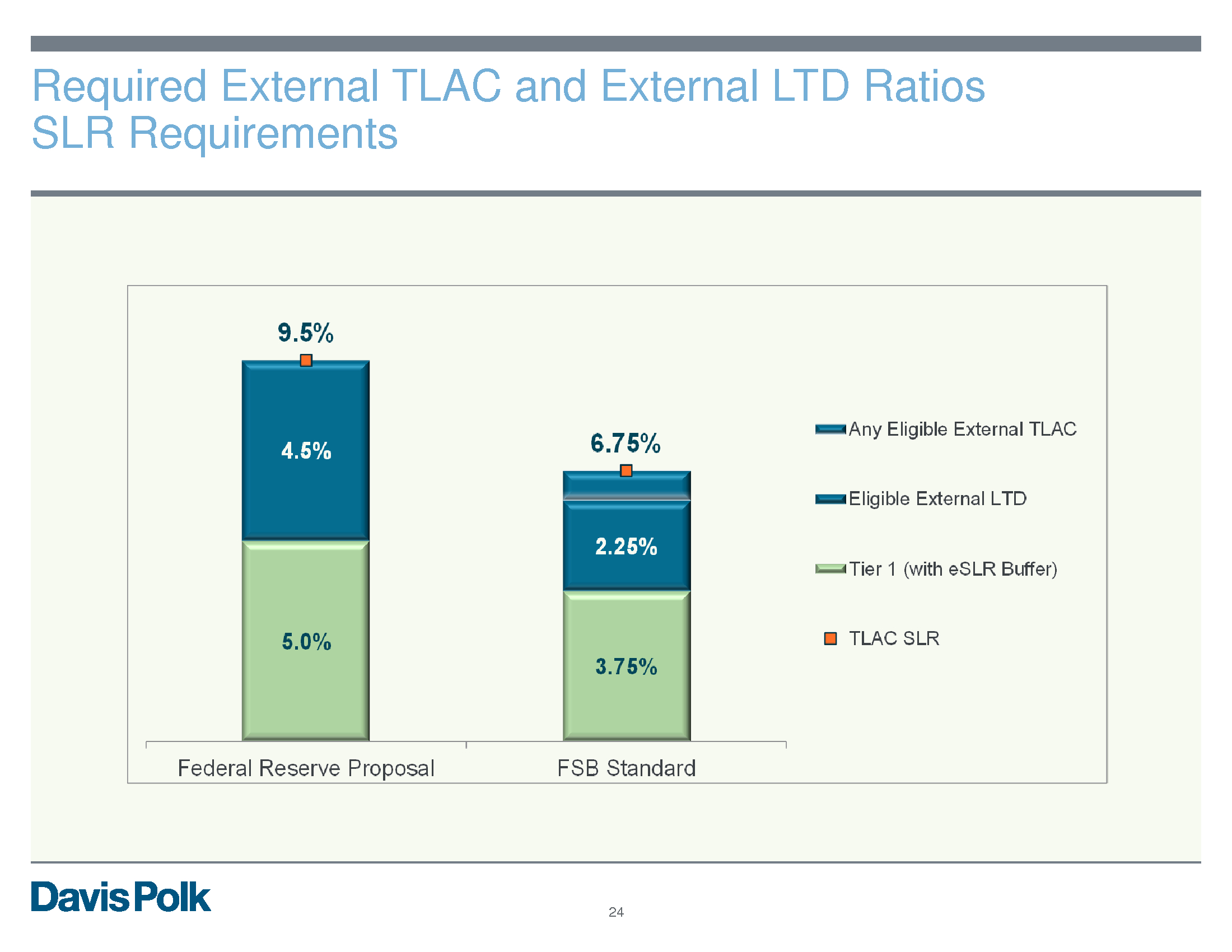 Required External TLAC and External LTD Ratios
SLR Requirements

9.5%

4.5%

5.0%

6.75%

2.25%

3.75%

Federal Reserve Proposal

FSB Standard

Any Eligible External TLAC

Eligible External LTD

Tier 1 (with eSLR Buffer)

TLAC SLR

Davis Polk

24